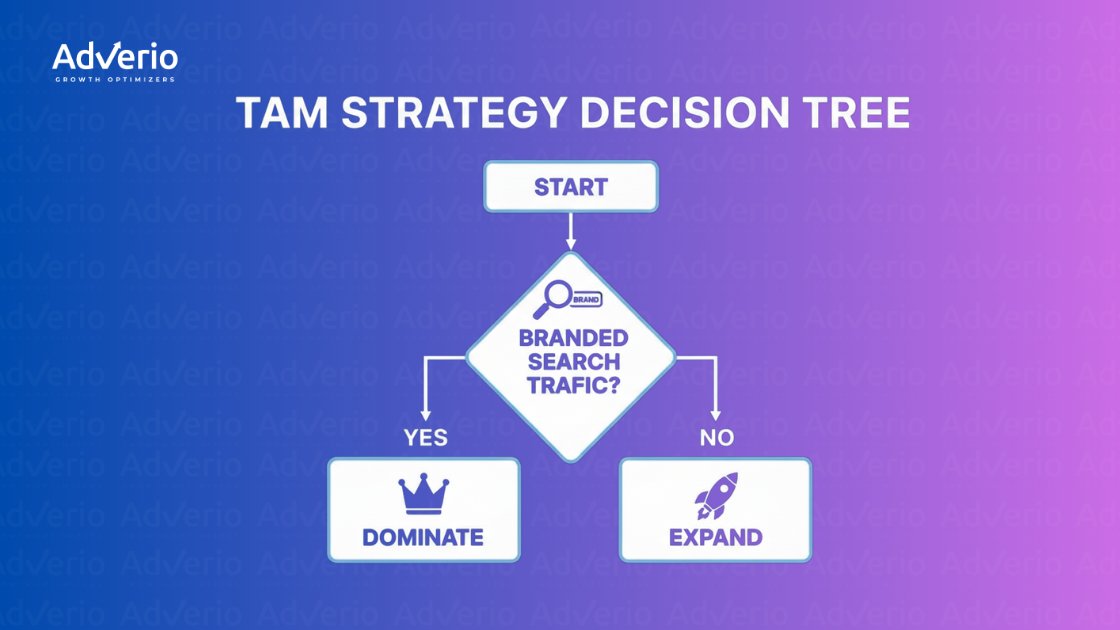 Adverio
GROWTH OPTIMIZERS

TAM STRATEGY DECISION TREE

START

BRAND

BRANDED SEARCH TRAFIC?

YES

NO

DOMINATE

EXPAND